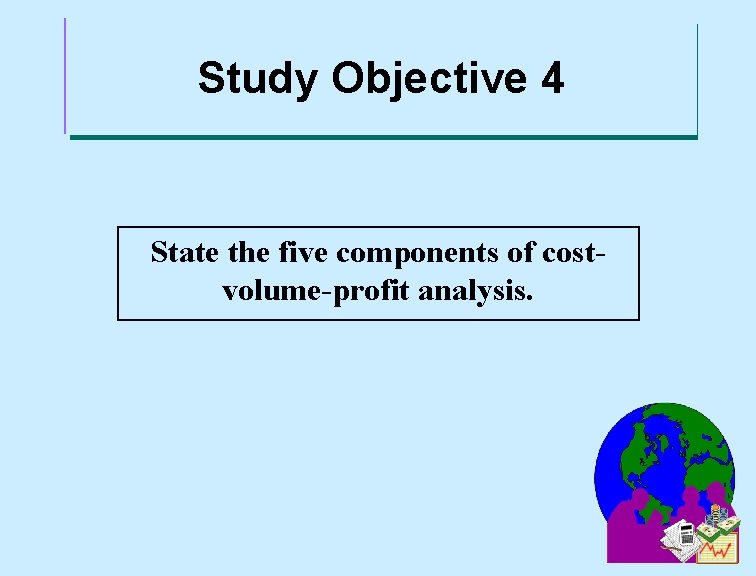 Study Objective 4

State the five components of cost-volume-profit analysis.